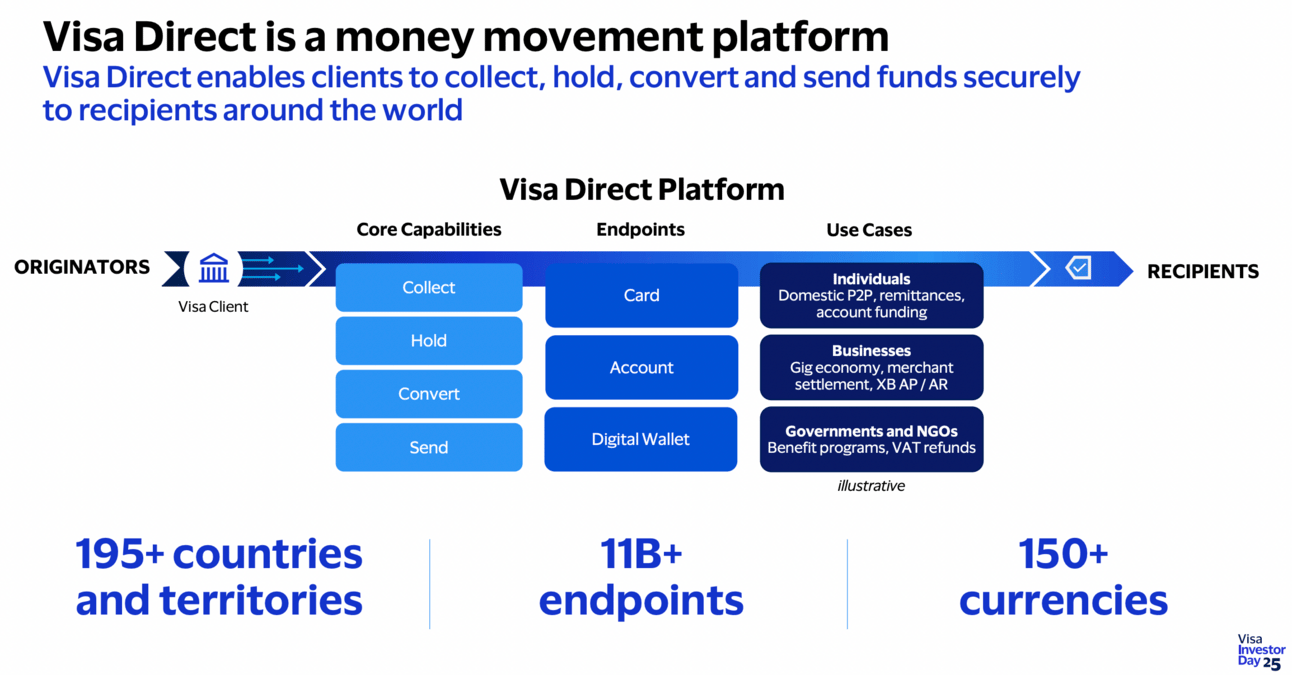 Visa Direct is a money movement platform
Visa Direct enables clients to collect, hold, convert and send funds securely to recipients around the world

Visa Direct Platform

ORIGINATORS

Visa Client

Core Capabilities

Collect

Hold

Convert

Send

Endpoints

Card

Account

Digital Wallet

Use Cases

Individuals
Domestic P2P, remittances, account funding

Businesses
Gig economy, merchant settlement, XB AP / AR

Governments and NGOs
Benefit programs, VAT refunds

illustrative

RECIPIENTS

195+ countries and territories

11B+ endpoints

150+ currencies

Visa Investor Day 25